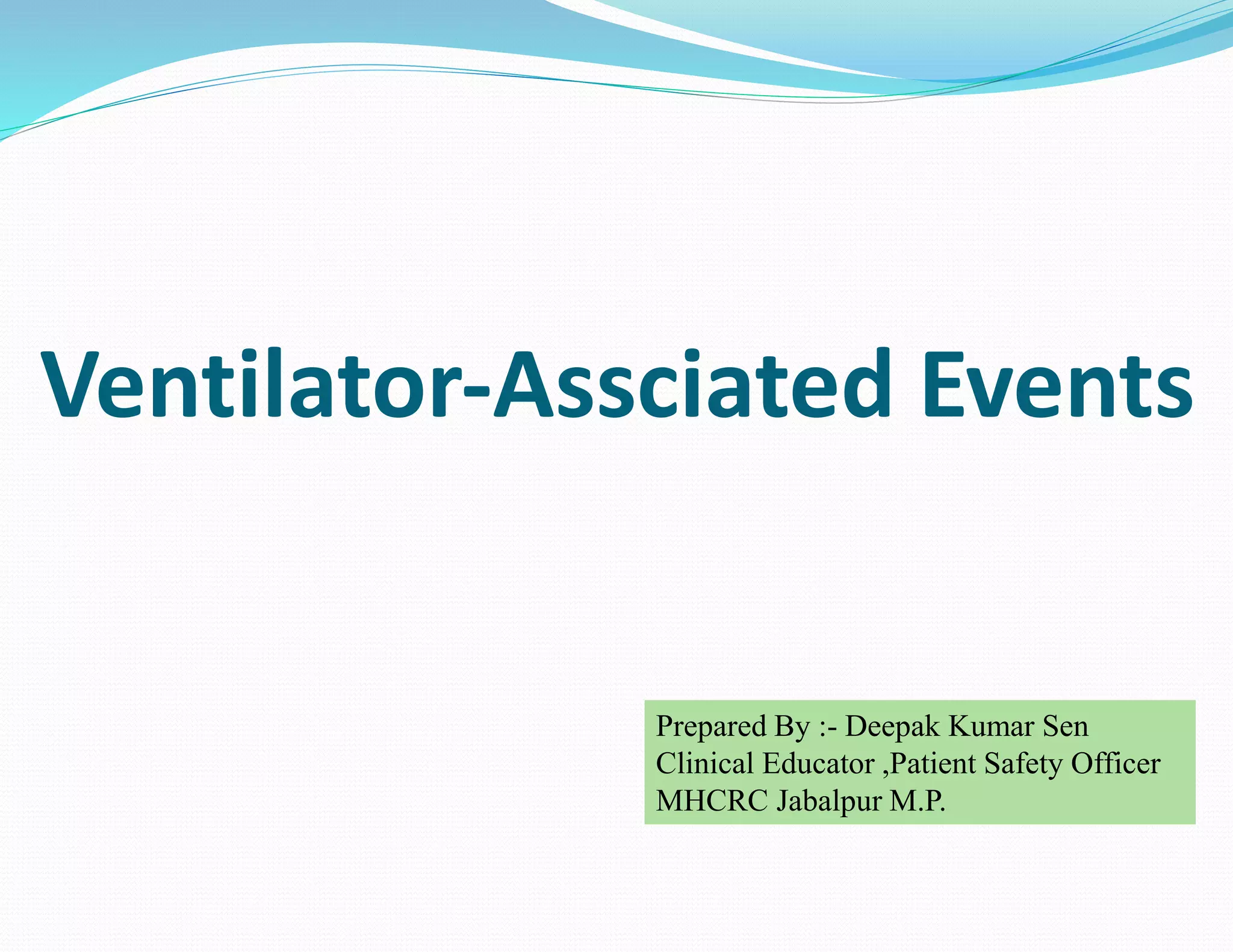 Ventilator-Assciated Events

Prepared By :- Deepak Kumar Sen
Clinical Educator ,Patient Safety Officer
MHCRC Jabalpur M.P.